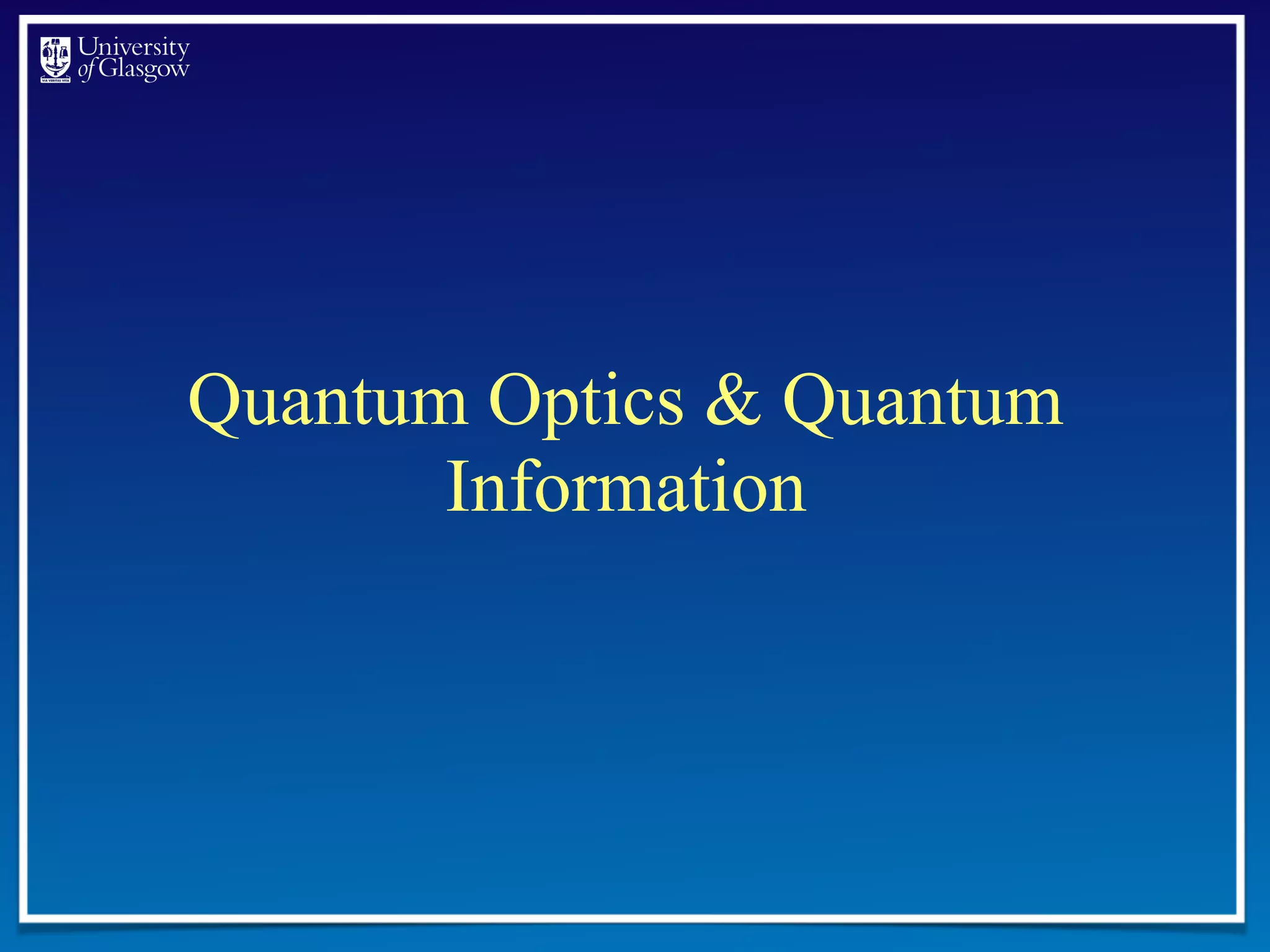 VIA VERITAS VITA

University of Glasgow

Quantum Optics & Quantum Information